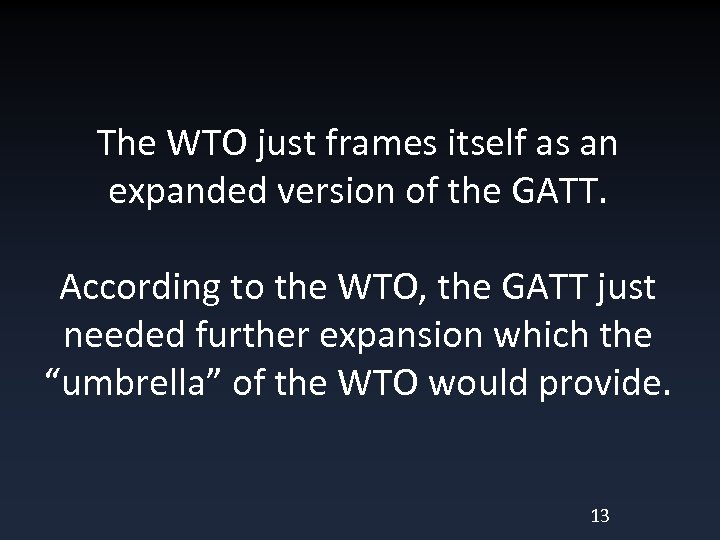 The WTO just frames itself as an expanded version of the GATT.

According to the WTO, the GATT just needed further expansion which the “umbrella” of the WTO would provide.

13